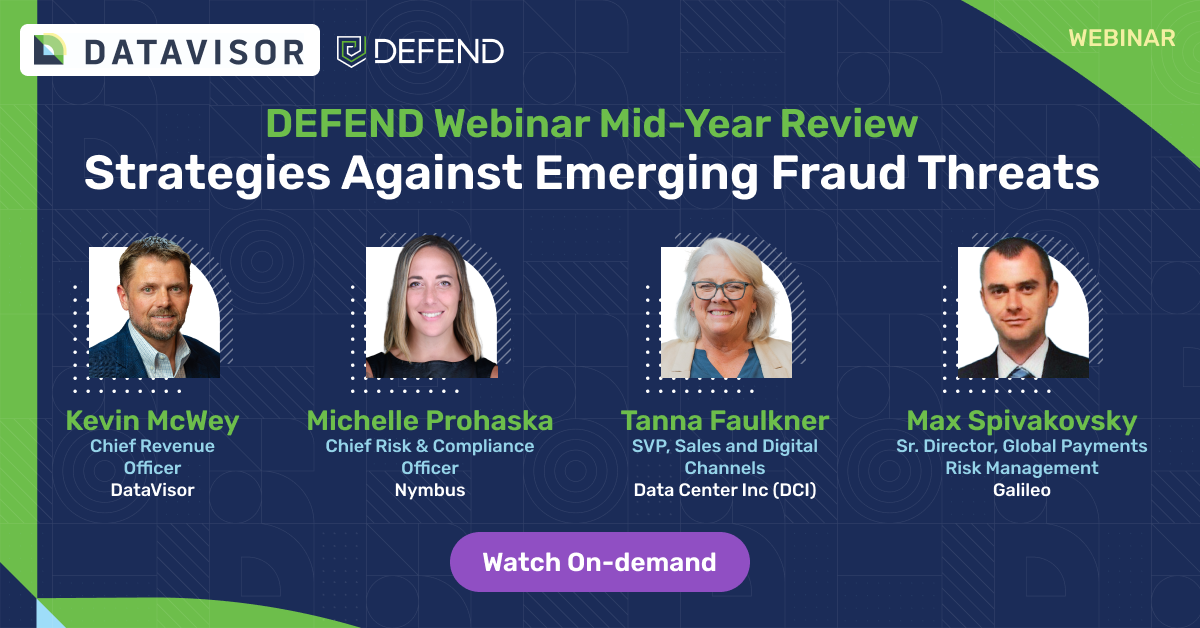 DATAVISOR DEFEND

WEBINAR

DEFEND Webinar Mid-Year Review
Strategies Against Emerging Fraud Threats

Kevin McWey
Chief Revenue Officer
DataVisor

Michelle Prohaska
Chief Risk & Compliance Officer
Nymbus

Tanna Faulkner
SVP, Sales and Digital Channels
Data Center Inc (DCI)

Max Spivakovsky
Sr. Director, Global Payments Risk Management
Galileo

Watch On-demand